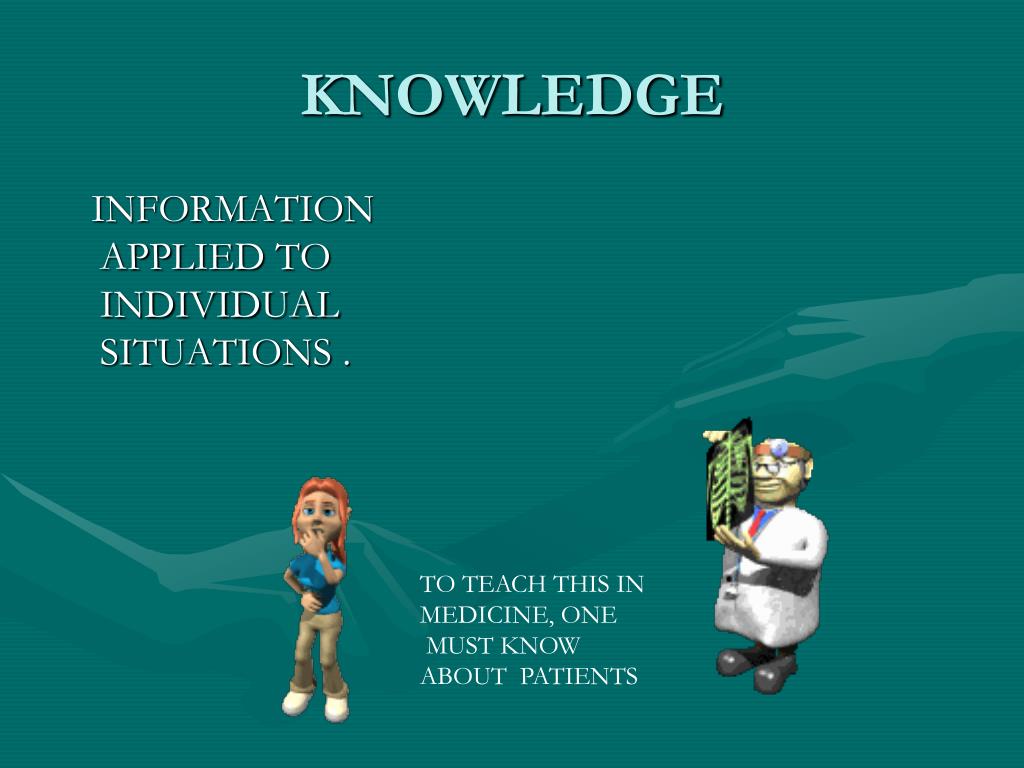 KNOWLEDGE

INFORMATION APPLIED TO INDIVIDUAL SITUATIONS .

TO TEACH THIS IN MEDICINE, ONE MUST KNOW ABOUT PATIENTS